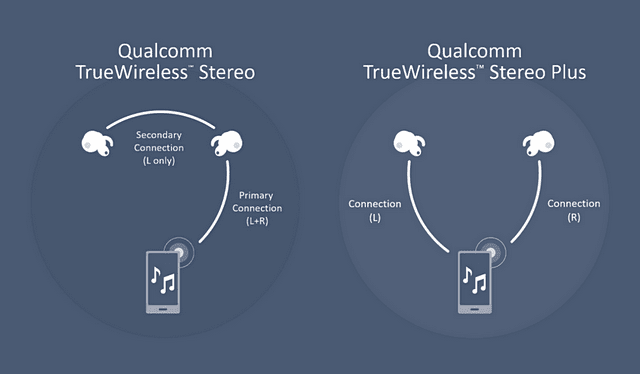 Qualcomm TrueWireless™ Stereo

Secondary Connection (L only)

Primary Connection (L+R)

Qualcomm TrueWireless™ Stereo Plus

Connection (L)

Connection (R)